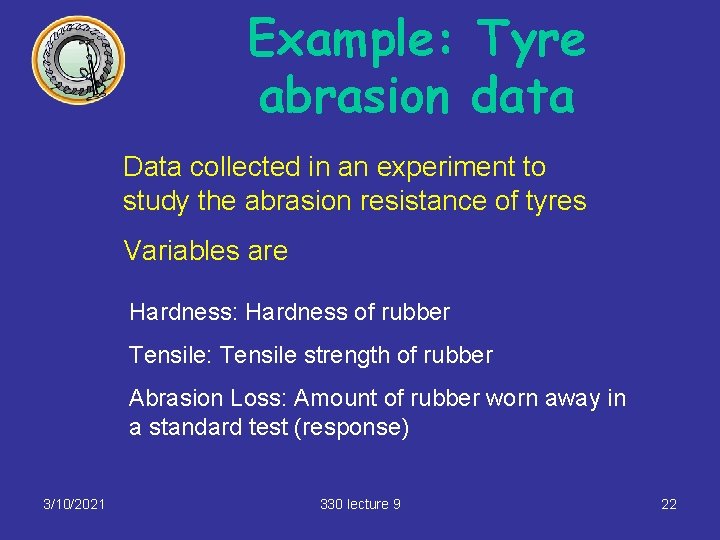 Example: Tyre abrasion data

Data collected in an experiment to study the abrasion resistance of tyres

Variables are

Hardness: Hardness of rubber

Tensile: Tensile strength of rubber

Abrasion Loss: Amount of rubber worn away in a standard test (response)

3/10/2021

330 lecture 9

22